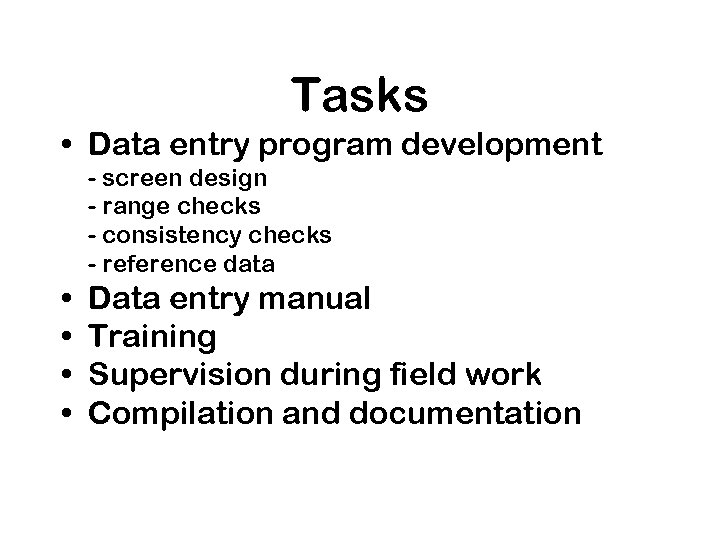 Tasks

• Data entry program development
- screen design
- range checks
- consistency checks
- reference data
• Data entry manual
• Training
• Supervision during field work
• Compilation and documentation